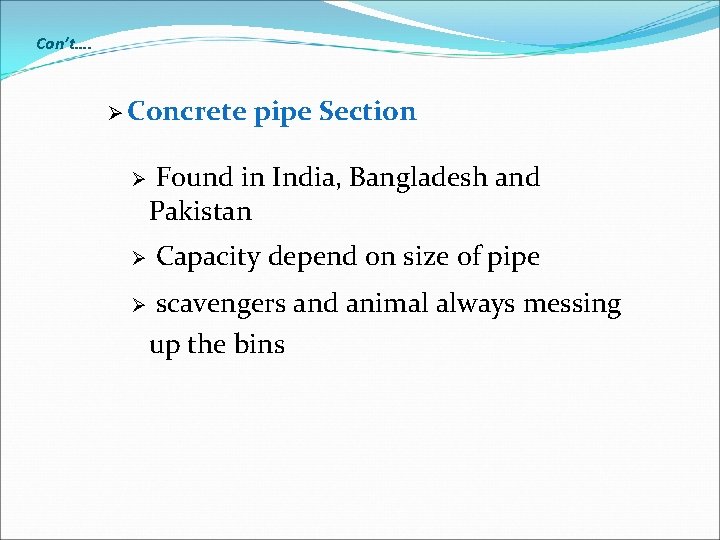 Con't….

➢ Concrete pipe Section

➢ Found in India, Bangladesh and Pakistan

➢ Capacity depend on size of pipe

➢ scavengers and animal always messing up the bins